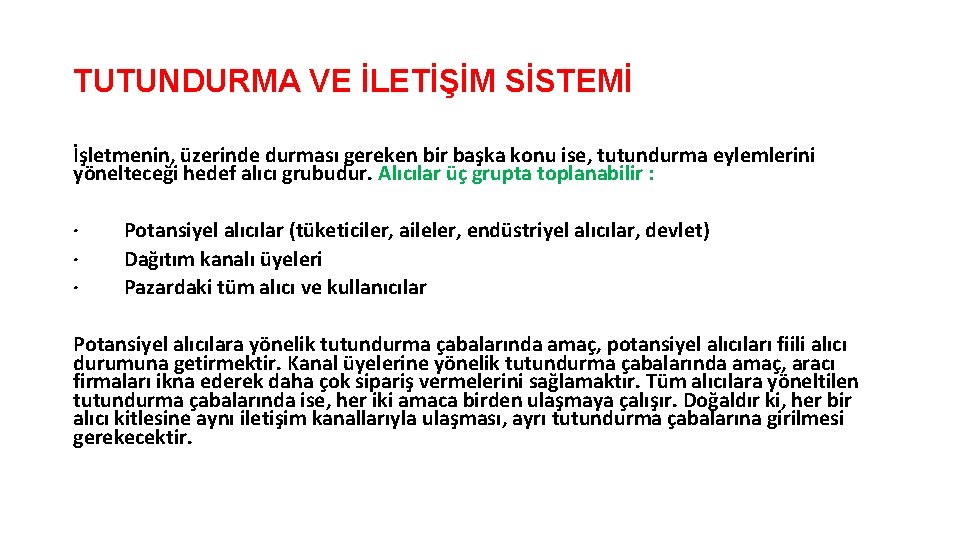 TUTUNDURMA VE İLETİŞİM SİSTEMİ

İşletmenin, üzerinde durması gereken bir başka konu ise, tutundurma eylemlerini yönelteceği hedef alıcı grubudur. Alıcılar üç grupta toplanabilir :

· Potansiyel alıcılar (tüketiciler, aileler, endüstriyel alıcılar, devlet)
· Dağıtım kanalı üyeleri
· Pazardaki tüm alıcı ve kullanıcılar

Potansiyel alıcılara yönelik tutundurma çabalarında amaç, potansiyel alıcıları fiili alıcı durumuna getirmektir. Kanal üyelerine yönelik tutundurma çabalarında amaç, aracı firmaları ikna ederek daha çok sipariş vermelerini sağlamaktır. Tüm alıcılara yöneltilen tutundurma çabalarında ise, her iki amaca birden ulaşmaya çalışır. Doğaldır ki, her bir alıcı kitlesine aynı iletişim kanallarıyla ulaşması, ayrı tutundurma çabalarına girilmesi gerekecektir.